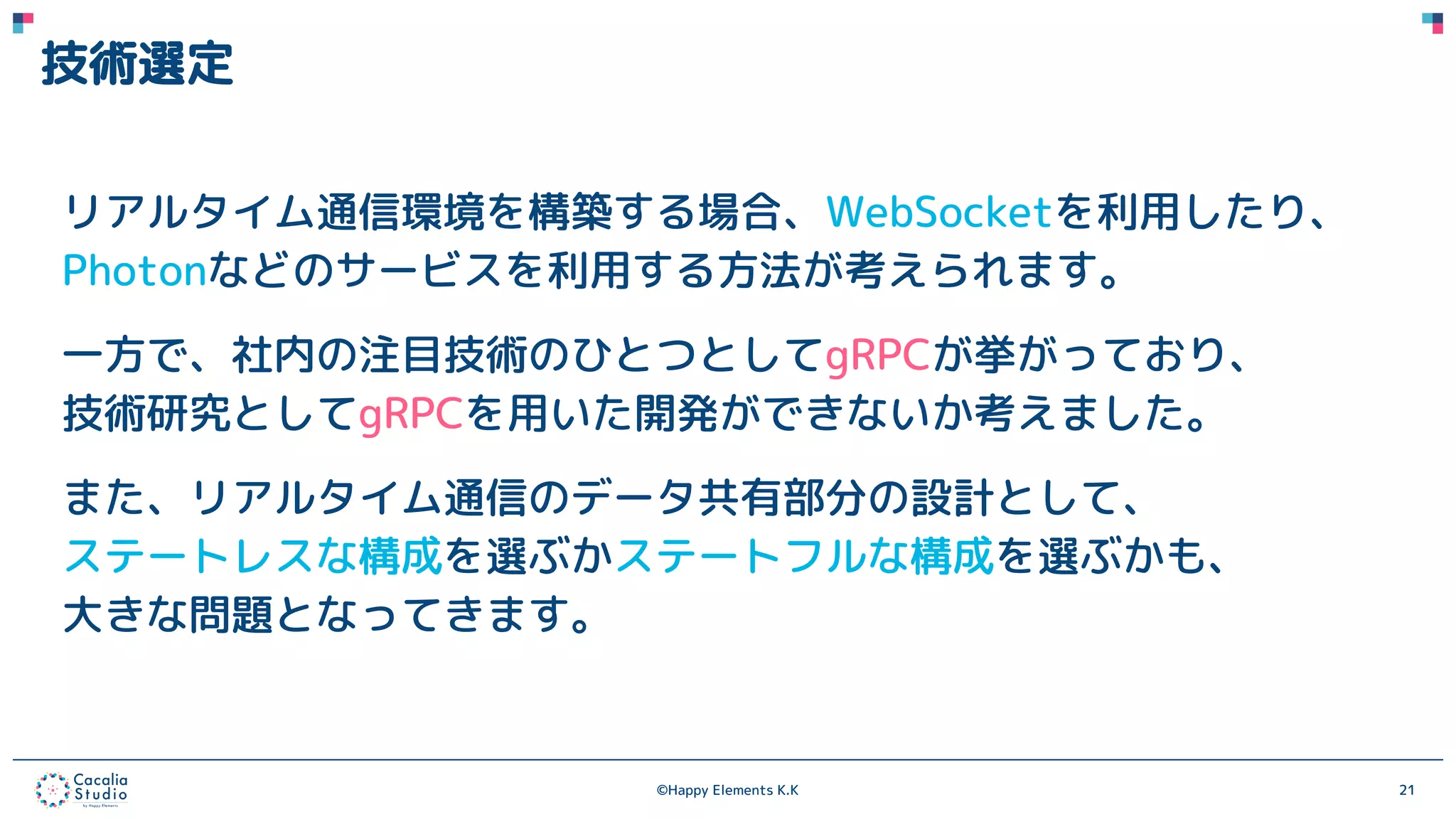 技術選定

リアルタイム通信環境を構築する場合、WebSocketを利用したり、Photonなどのサービスを利用する方法が考えられます。

一方で、社内の注目技術のひとつとしてgRPCが挙がっており、技術研究としてgRPCを用いた開発ができないか考えました。

また、リアルタイム通信のデータ共有部分の設計として、ステートレスな構成を選ぶかステートフルな構成を選ぶかも、大きな問題となってきます。

Cacalia Studio by Happy Elements

©Happy Elements K.K

21